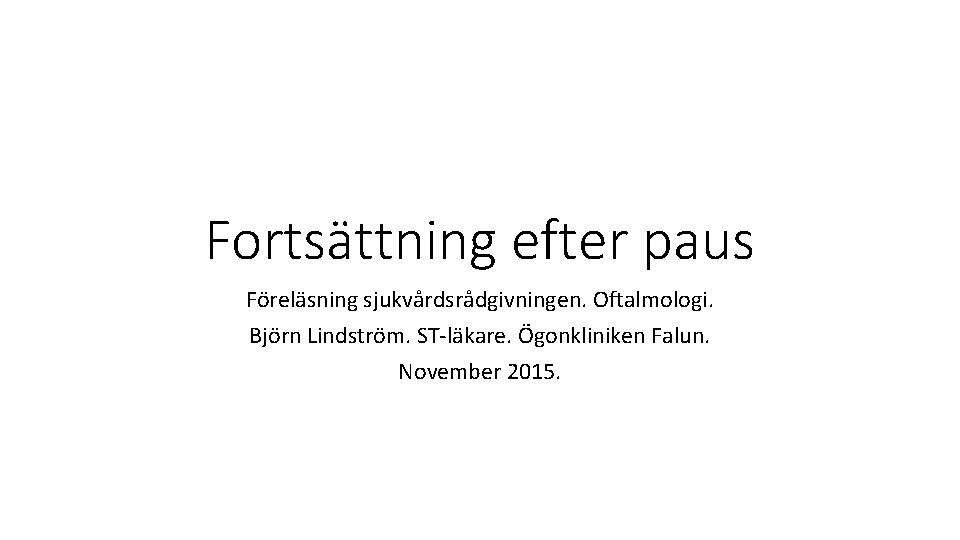 Fortsättning efter paus

Föreläsning sjukvårdsrådgivningen. Oftalmologi.
Björn Lindström. ST-läkare. Ögonkliniken Falun.
November 2015.